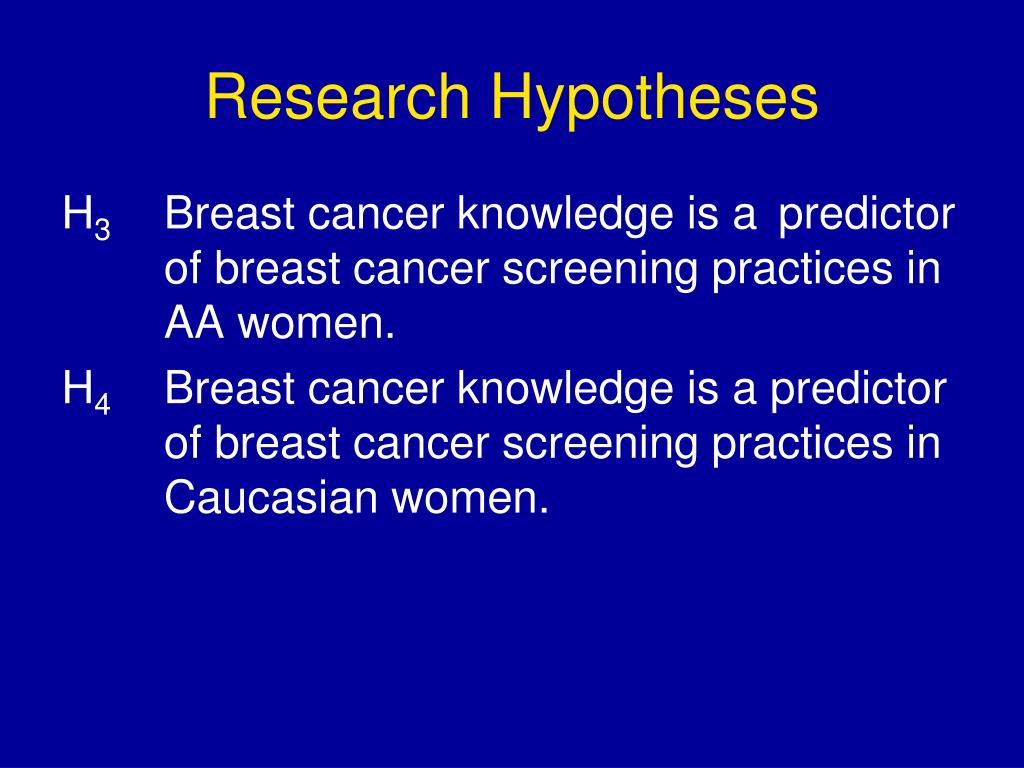 Research Hypotheses

$H_3$ Breast cancer knowledge is a predictor of breast cancer screening practices in AA women.

$H_4$ Breast cancer knowledge is a predictor of breast cancer screening practices in Caucasian women.